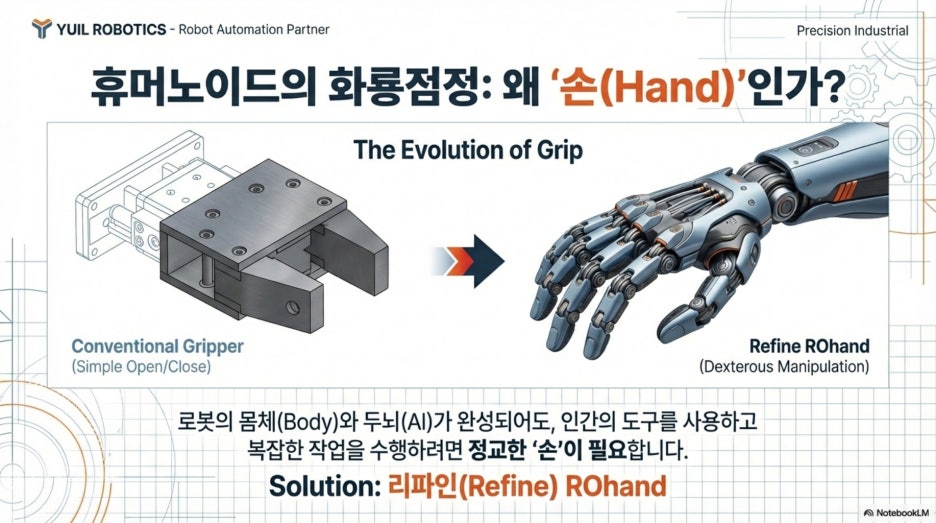 YUIL ROBOTICS - Robot Automation Partner

Precision Industrial

휴머노이드의 화룡점정: 왜 '손(Hand)'인가?

The Evolution of Grip

Conventional Gripper
(Simple Open/Close)

Refine ROhand
(Dexterous Manipulation)

로봇의 몸체(Body)와 두뇌(AI)가 완성되어도, 인간의 도구를 사용하고 복잡한 작업을 수행하려면 정교한 '손'이 필요합니다.

Solution: 리파인(Refine) ROhand

NotebookLM